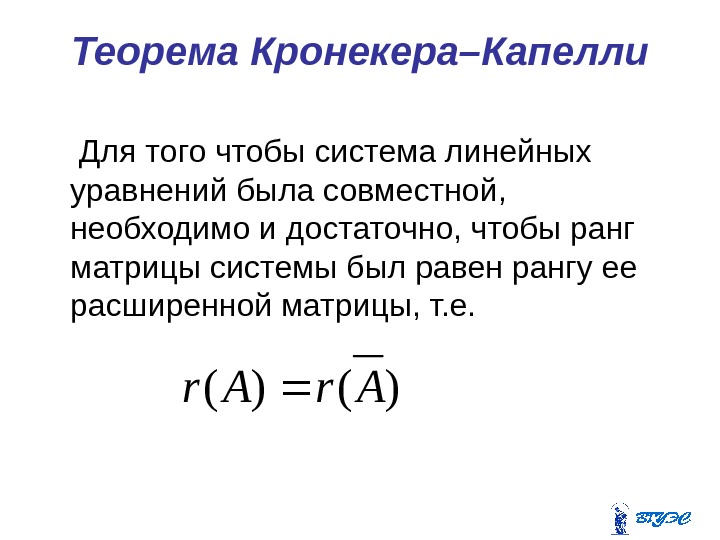 Теорема Кронекера–Капелли

Для того чтобы система линейных уравнений была совместной, необходимо и достаточно, чтобы ранг матрицы системы был равен рангу ее расширенной матрицы, т.е.

$r(A) = r(\overline{A})$

ВГУЭС